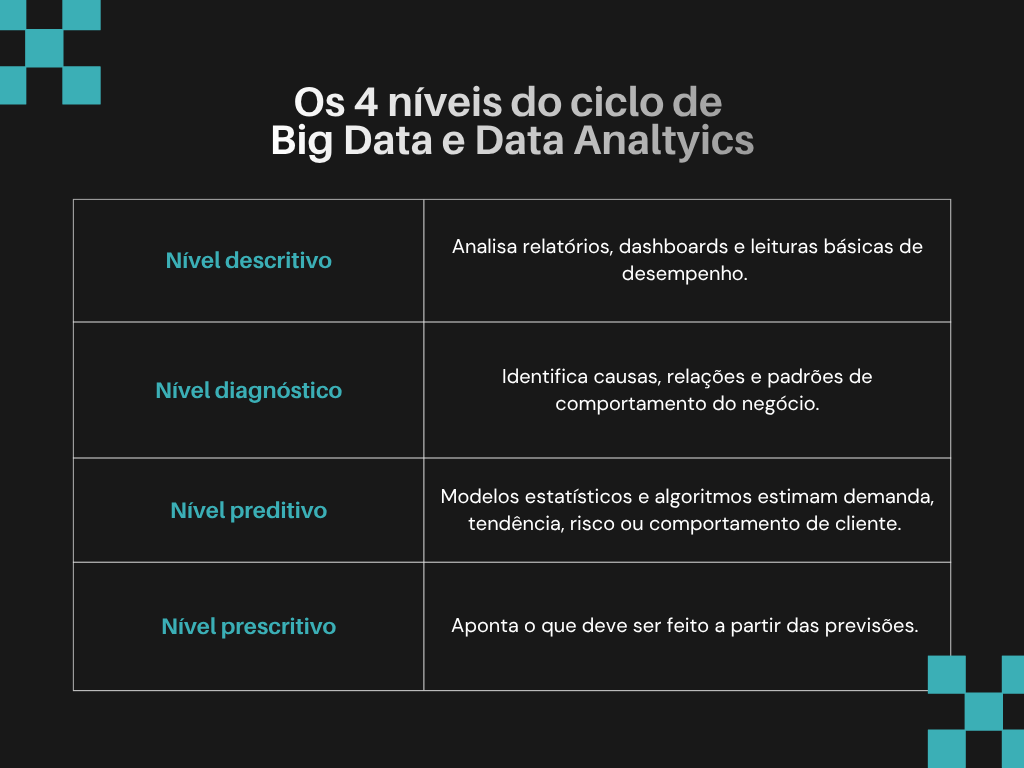 Os 4 níveis do ciclo de Big Data e Data Analtyics

| Nível descritivo | Analisa relatórios, dashboards e leituras básicas de desempenho. |
|---|---|
| Nível diagnóstico | Identifica causas, relações e padrões de comportamento do negócio. |
| Nível preditivo | Modelos estatísticos e algoritmos estimam demanda, tendência, risco ou comportamento de cliente. |
| Nível prescritivo | Aponta o que deve ser feito a partir das previsões. |